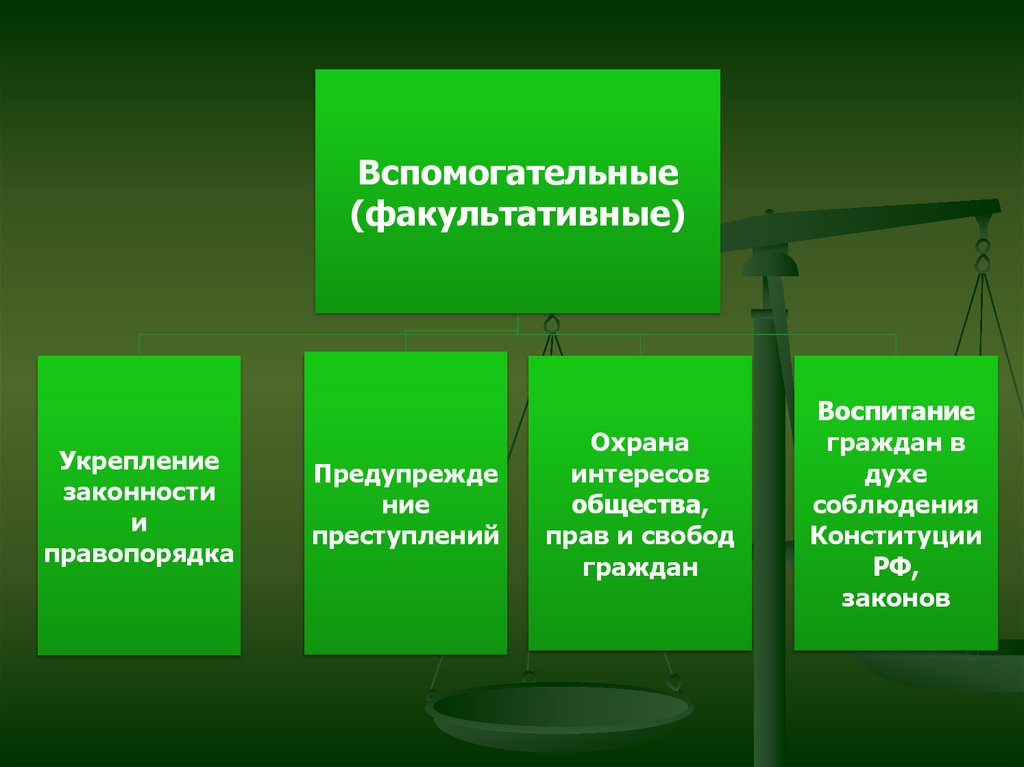 Вспомогательные (факультативные)

Укрепление законности и правопорядка

Предупреждение преступлений

Охрана интересов общества, прав и свобод граждан

Воспитание граждан в духе соблюдения Конституции РФ, законов